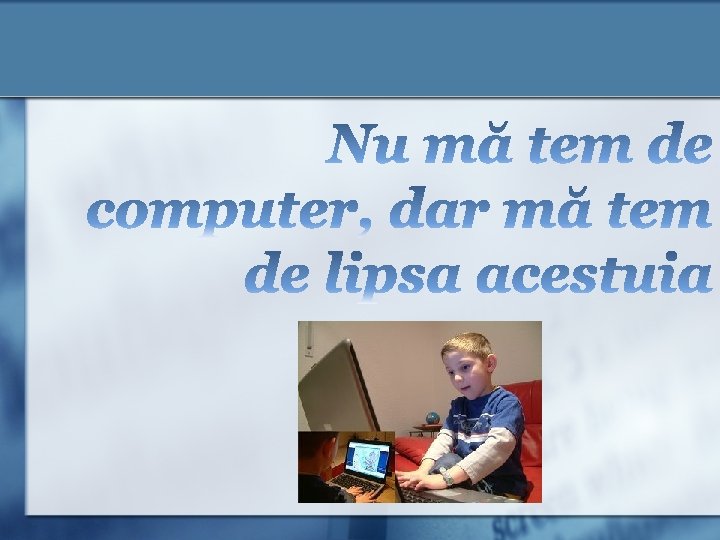 Nu mă tem de computer, dar mă tem de lipsa acestuia